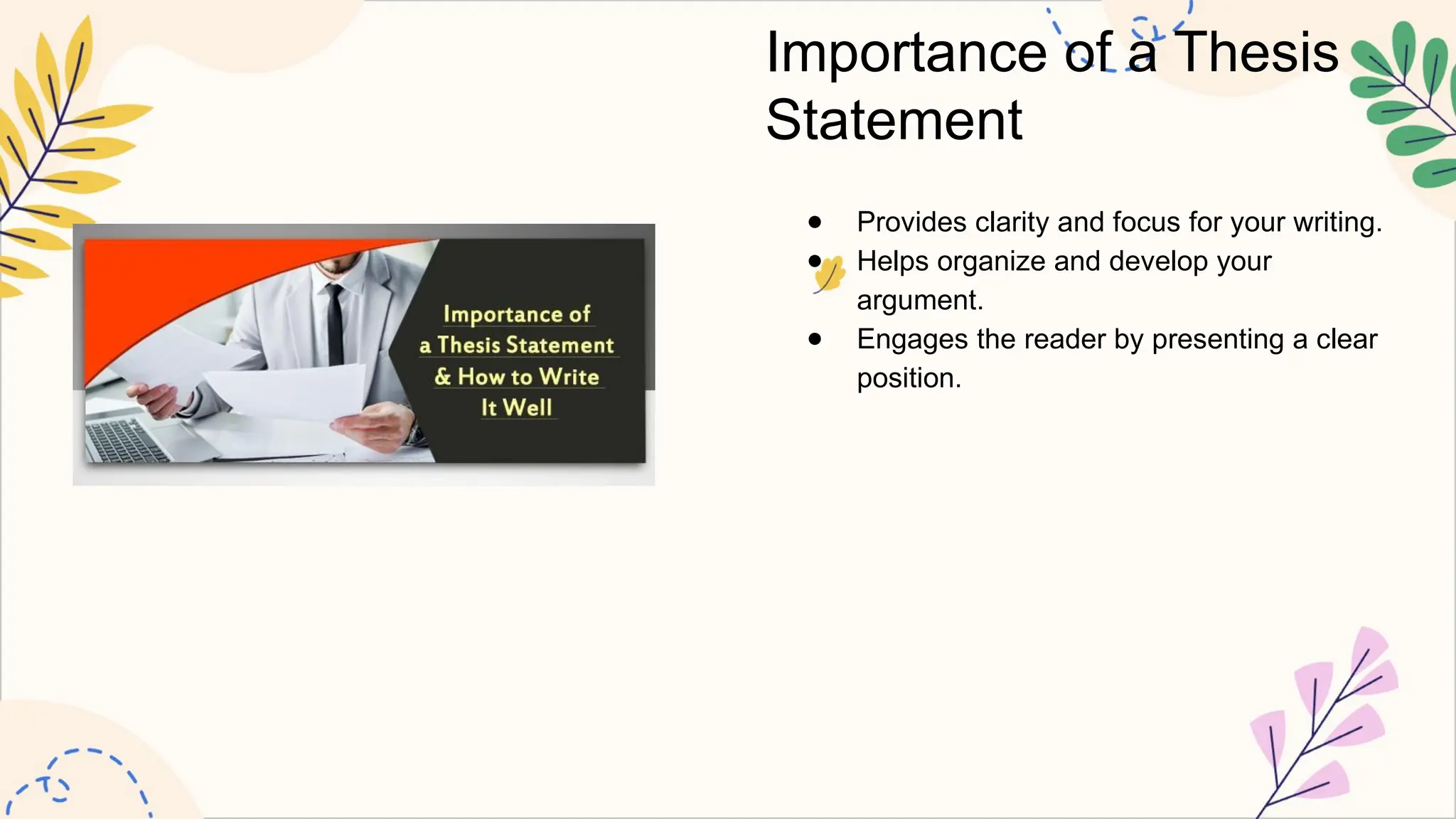 Importance of a Thesis Statement

Importance of a Thesis Statement & How to Write It Well

- Provides clarity and focus for your writing.
- Helps organize and develop your argument.
- Engages the reader by presenting a clear position.